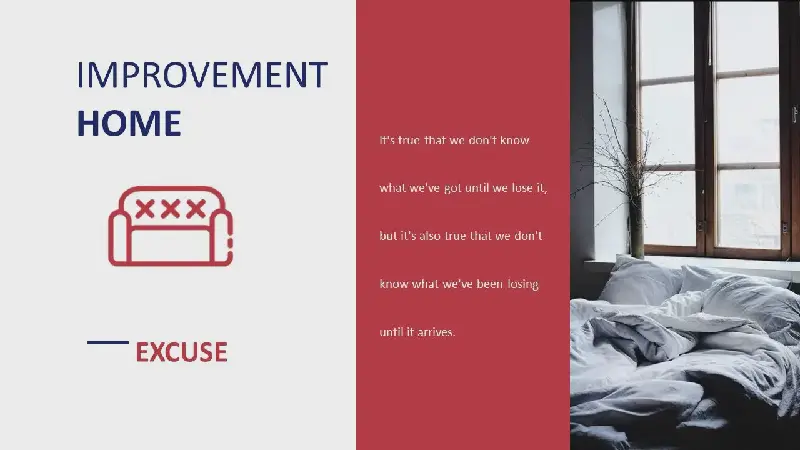 IMPROVEMENT
HOME

EXCUSE

It's true that we don't know what we've got until we lose it, but it's also true that we don't know what we've been losing until it arrives.